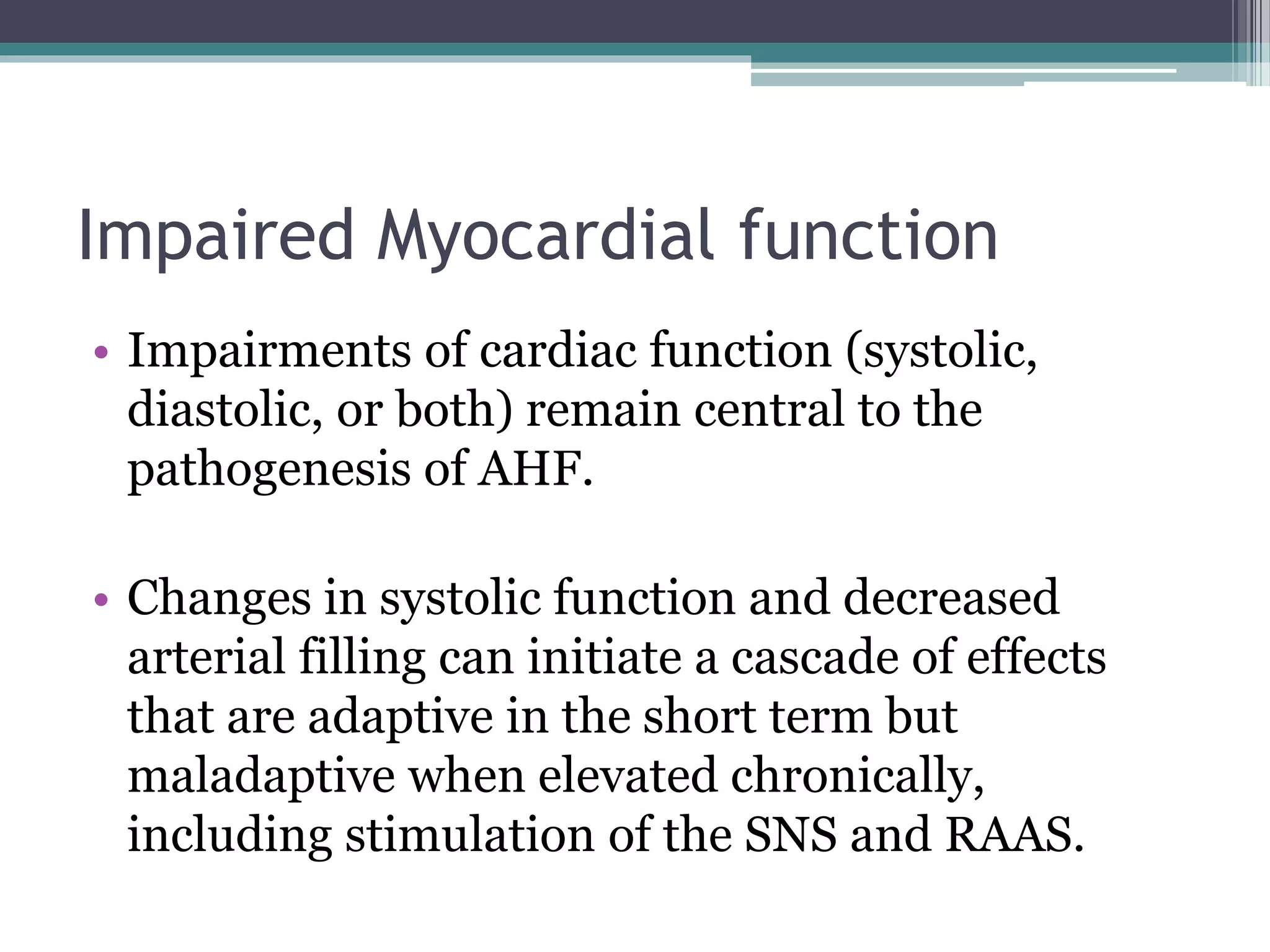 Impaired Myocardial function

• Impairments of cardiac function (systolic, diastolic, or both) remain central to the pathogenesis of AHF.

• Changes in systolic function and decreased arterial filling can initiate a cascade of effects that are adaptive in the short term but maladaptive when elevated chronically, including stimulation of the SNS and RAAS.